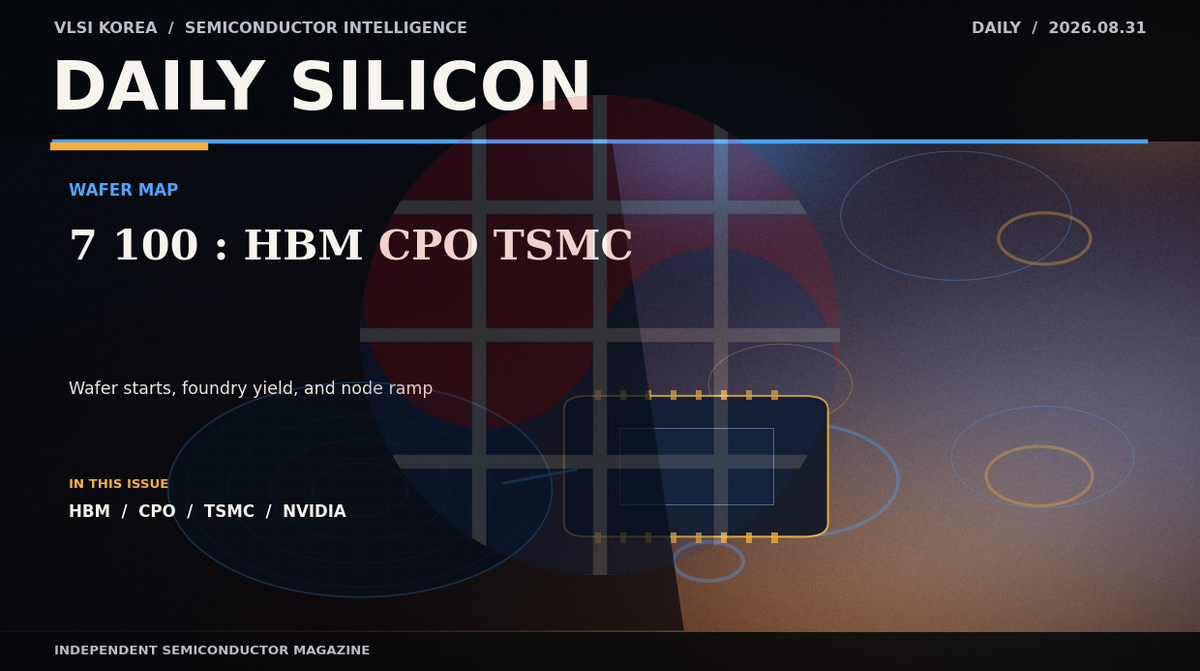 VLSI KOREA / SEMICONDUCTOR INTELLIGENCE

DAILY / 2026.08.31

DAILY SILICON

WAFER MAP

7 100 : HBM CPO TSMC

Wafer starts, foundry yield, and node ramp

IN THIS ISSUE

HBM / CPO / TSMC / NVIDIA

INDEPENDENT SEMICONDUCTOR MAGAZINE